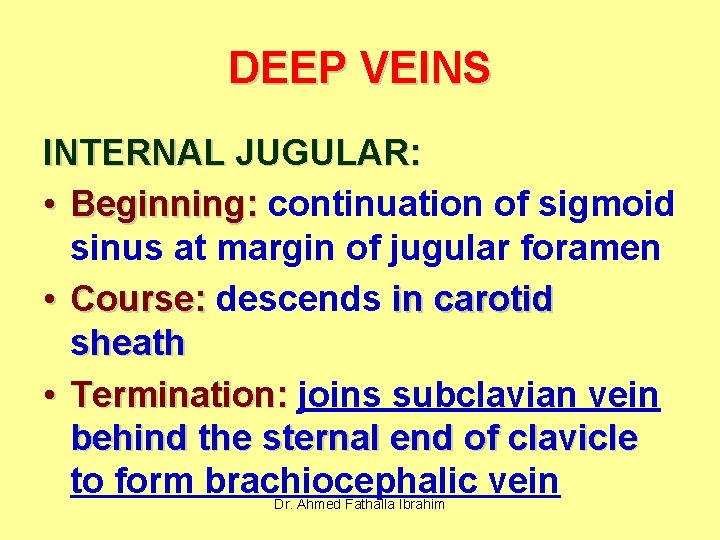 DEEP VEINS

INTERNAL JUGULAR:

• Beginning: continuation of sigmoid sinus at margin of jugular foramen

• Course: descends in carotid sheath

• Termination: joins subclavian vein behind the sternal end of clavicle to form brachiocephalic vein

Dr. Ahmed Fathalla Ibrahim